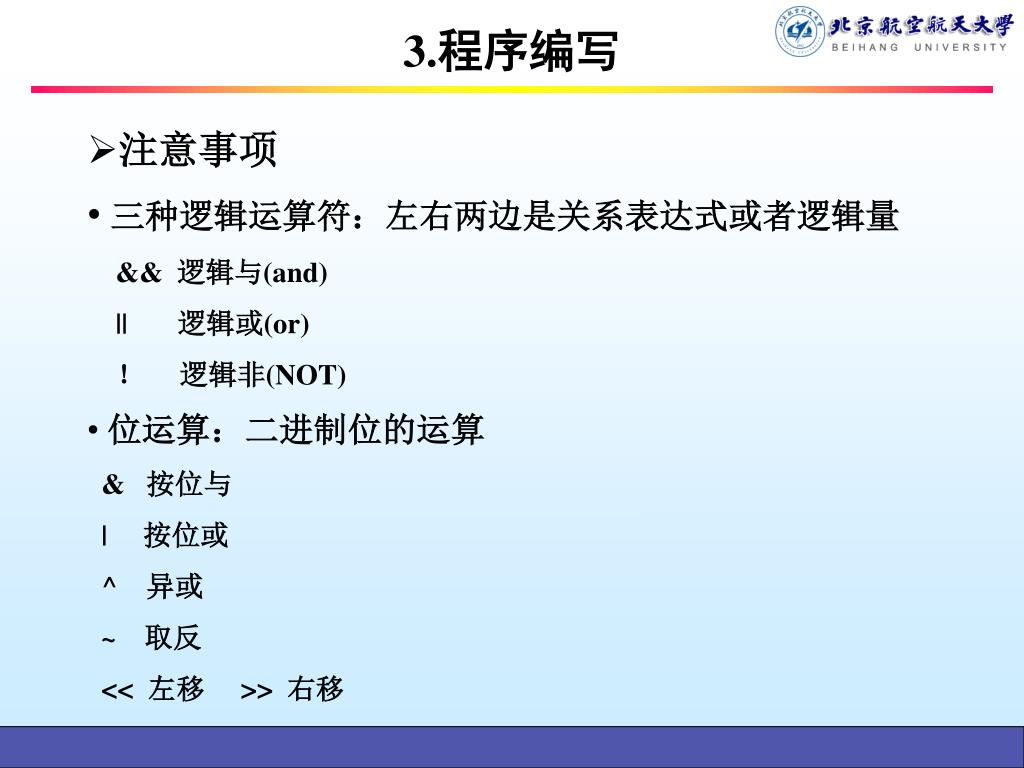 3.程序编写

北京航空航天大学
BEIHANG UNIVERSITY

➢注意事项

• 三种逻辑运算符：左右两边是关系表达式或者逻辑量

&& 逻辑与(and)

|| 逻辑或(or)

! 逻辑非(NOT)

• 位运算：二进制位的运算

& 按位与

| 按位或

^ 异或

~ 取反

<< 左移 >> 右移